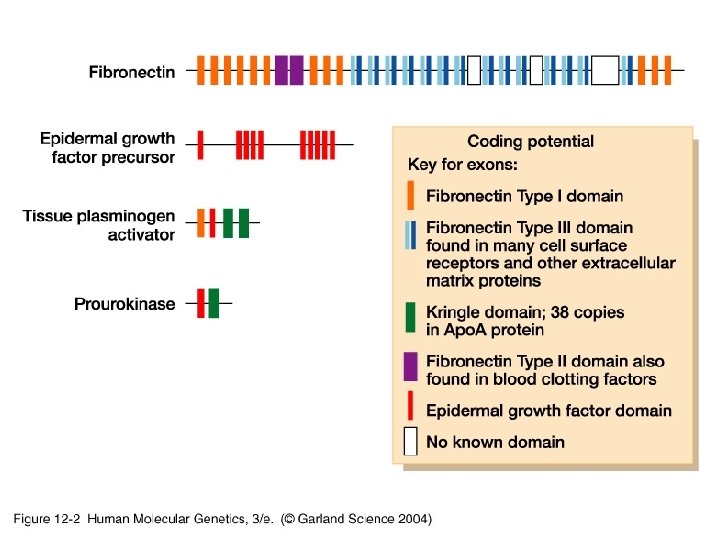 Fibronectin

Epidermal growth factor precursor

Tissue plasminogen activator

Prourokinase

Coding potential

Key for exons:

Fibronectin Type I domain

Fibronectin Type III domain found in many cell surface receptors and other extracellular matrix proteins

Kringle domain; 38 copies in ApoA protein

Fibronectin Type II domain also found in blood clotting factors

Epidermal growth factor domain

No known domain

Figure 12-2 Human Molecular Genetics, 3/e. (© Garland Science 2004)